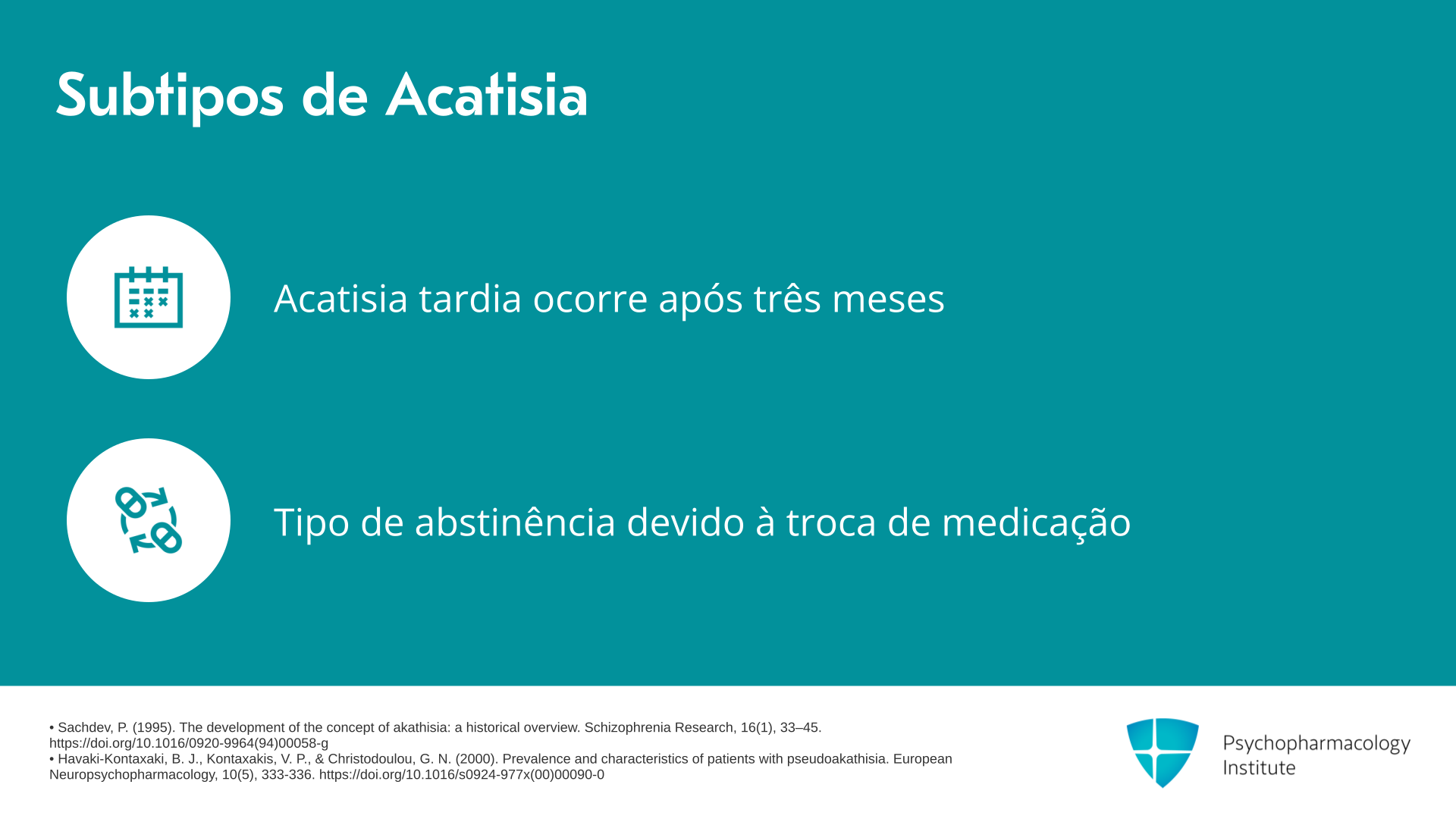 Subtipos de Acatisia

Acatisia tardia ocorre após três meses

Tipo de abstinência devido à troca de medicação

• Sachdev, P. (1995). The development of the concept of akathisia: a historical overview. Schizophrenia Research, 16(1), 33–45. https://doi.org/10.1016/0920-9964(94)00058-g
• Havaki-Kontaxaki, B. J., Kontaxakis, V. P., & Christodoulou, G. N. (2000). Prevalence and characteristics of patients with pseudoakathisia. European Neuropsychopharmacology, 10(5), 333-336. https://doi.org/10.1016/s0924-977x(00)00090-0

Psychopharmacology Institute